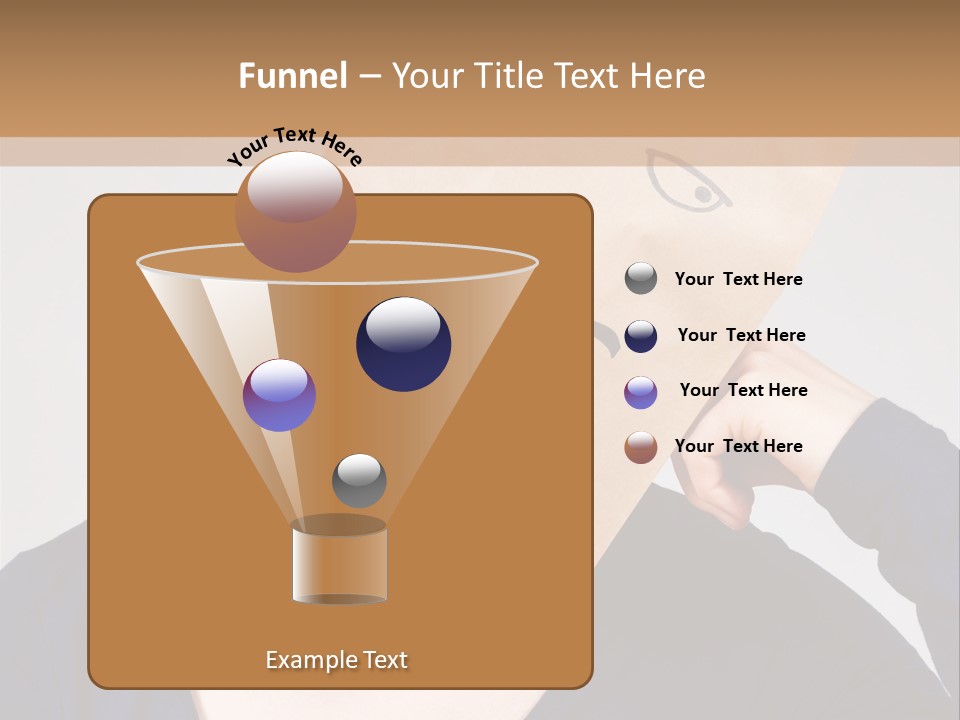 Funnel – Your Title Text Here

Your Text Here

Your Text Here

Your Text Here

Your Text Here

Your Text Here

Example Text